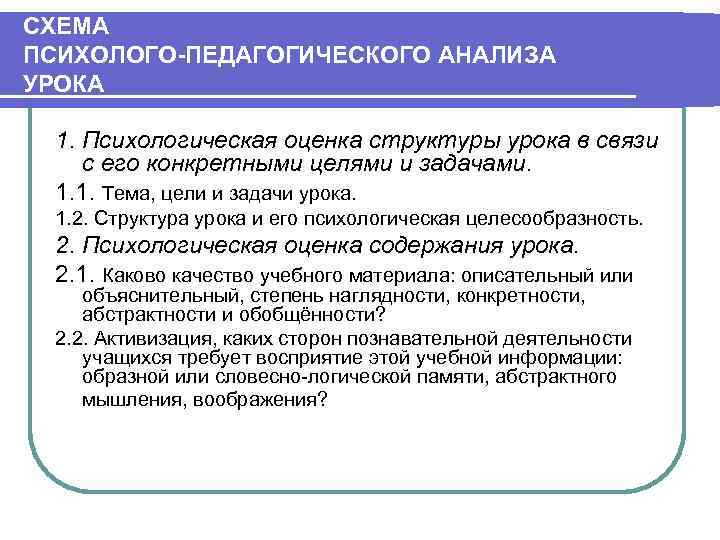 СХЕМА
ПСИХОЛОГО-ПЕДАГОГИЧЕСКОГО АНАЛИЗА
УРОКА

1. Психологическая оценка структуры урока в связи с его конкретными целями и задачами.

1.1. Тема, цели и задачи урока.

1.2. Структура урока и его психологическая целесообразность.

2. Психологическая оценка содержания урока.

2.1. Каково качество учебного материала: описательный или объяснительный, степень наглядности, конкретности, абстрактности и обобщённости?

2.2. Активизация, каких сторон познавательной деятельности учащихся требует восприятие этой учебной информации: образной или словесно-логической памяти, абстрактного мышления, воображения?